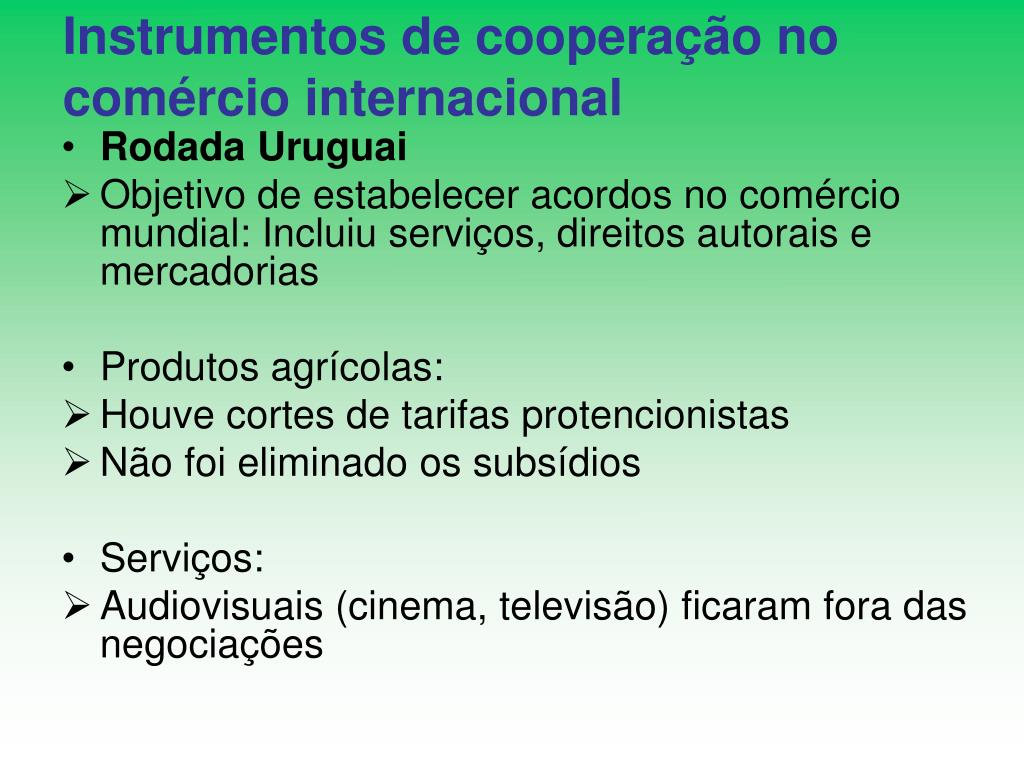 Instrumentos de cooperação no comércio internacional

• Rodada Uruguai
➢ Objetivo de estabelecer acordos no comércio mundial: Incluiu serviços, direitos autorais e mercadorias

• Produtos agrícolas:
➢ Houve cortes de tarifas protencionistas
➢ Não foi eliminado os subsídios

• Serviços:
➢ Audiovisuais (cinema, televisão) ficaram fora das negociações